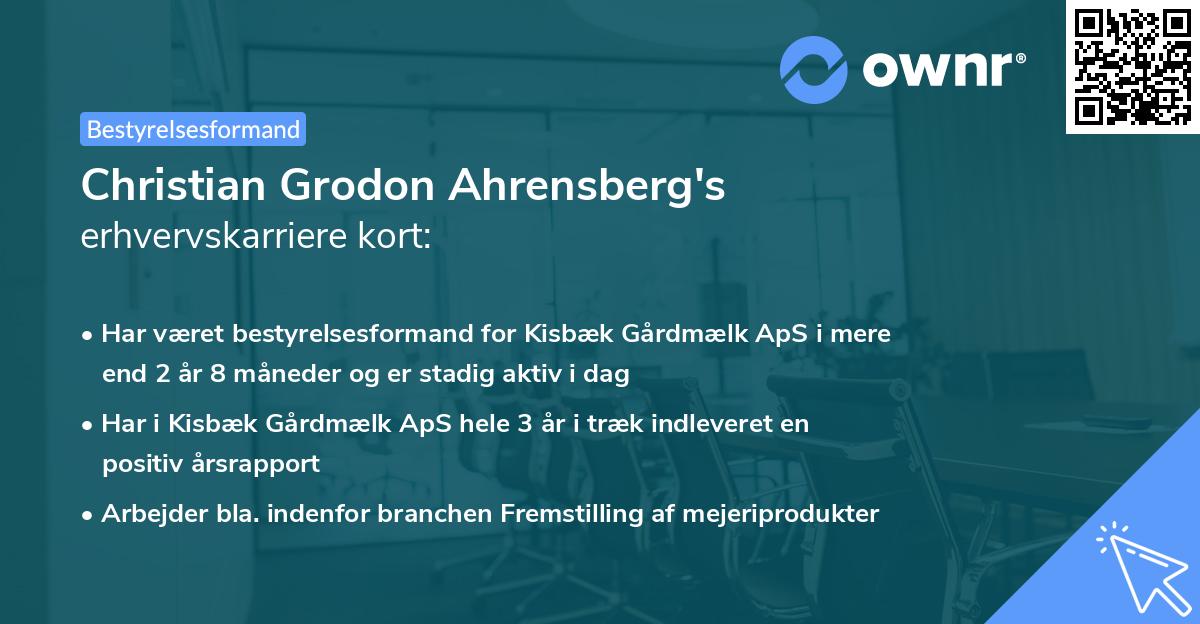 ownr®

Bestyrelsesformand

Christian Grodon Ahrensberg's erhvervskarriere kort:

• Har været bestyrelsesformand for Kisbæk Gårdmælk ApS i mere end 2 år 8 måneder og er stadig aktiv i dag

• Har i Kisbæk Gårdmælk ApS hele 3 år i træk indleveret en positiv årsrapport

• Arbejder bla. indenfor branchen Fremstilling af mejeriprodukter